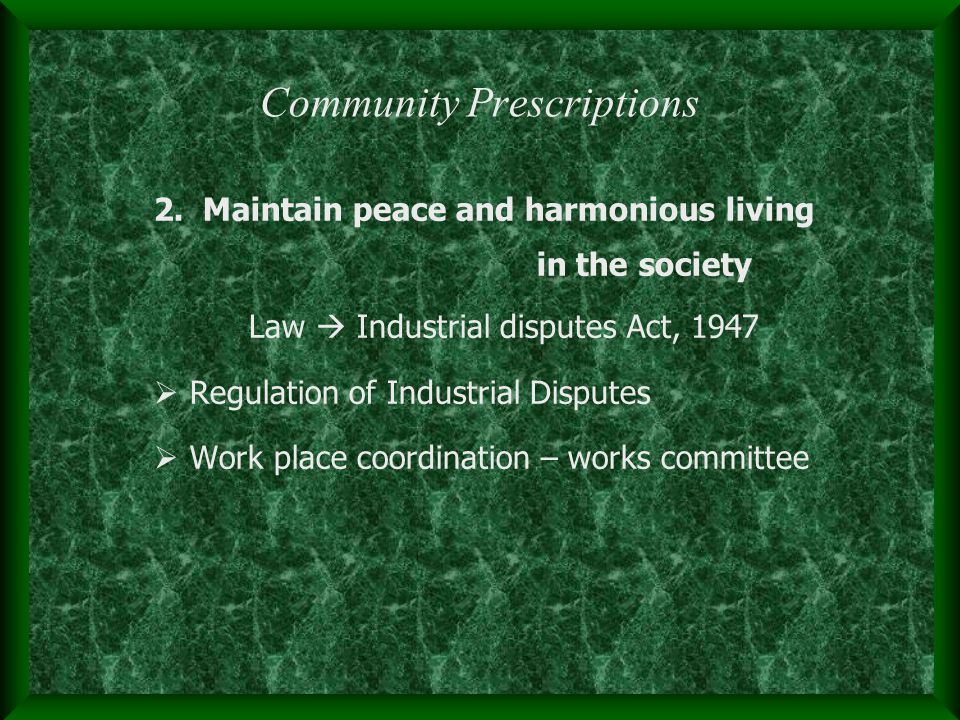 Community Prescriptions

2. Maintain peace and harmonious living in the society

Law → Industrial disputes Act, 1947

➢ Regulation of Industrial Disputes

➢ Work place coordination – works committee